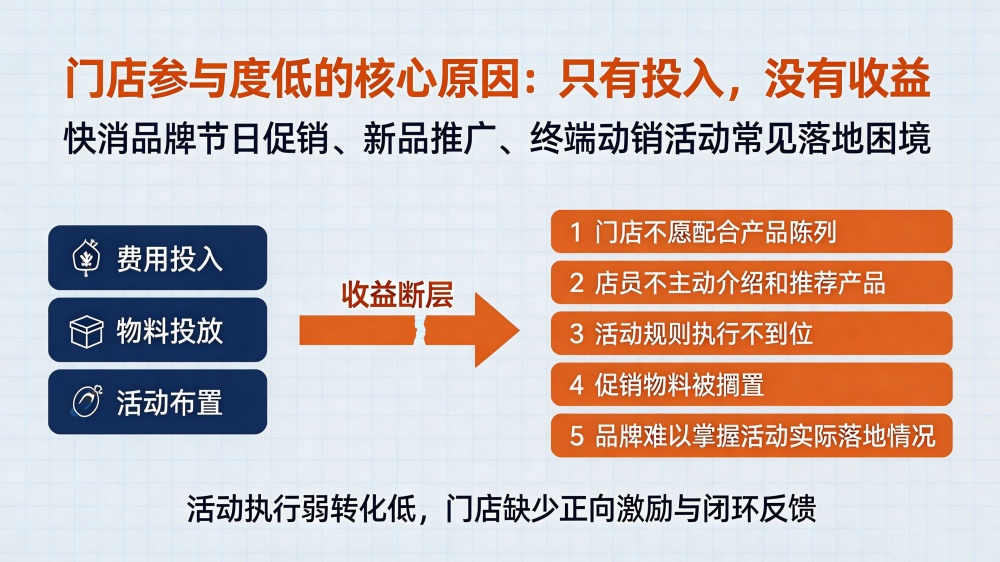 门店参与度低的核心原因：只有投入，没有收益

快消品牌节日促销、新品推广、终端动销活动常见落地困境

费用投入

物料投放

活动布置

收益断层

1 门店不愿配合产品陈列

2 店员不主动介绍和推荐产品

3 活动规则执行不到位

4 促销物料被搁置

5 品牌难以掌握活动实际落地情况

活动执行弱转化低，门店缺少正向激励与闭环反馈